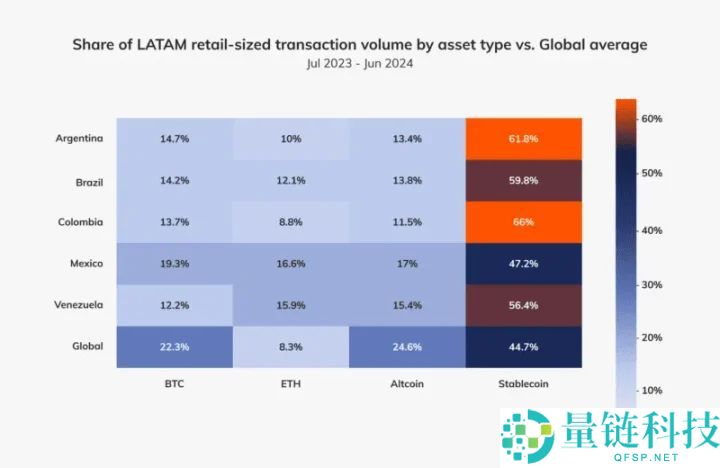 Share of LATAM retail-sized transaction volume by asset type vs. Global average
Jul 2023 - Jun 2024

| | BTC | ETH | Altcoin | Stablecoin |
|---|---|---|---|---|
| Argentina | 14.7% | 10% | 13.4% | 61.8% |
| Brazil | 14.2% | 12.1% | 13.8% | 59.8% |
| Colombia | 13.7% | 8.8% | 11.5% | 66% |
| Mexico | 19.3% | 16.6% | 17% | 47.2% |
| Venezuela | 12.2% | 15.9% | 15.4% | 56.4% |
| Global | 22.3% | 8.3% | 24.6% | 44.7% |

60%
50%
40%
30%
20%
10%

量链科技
QFSP.NET